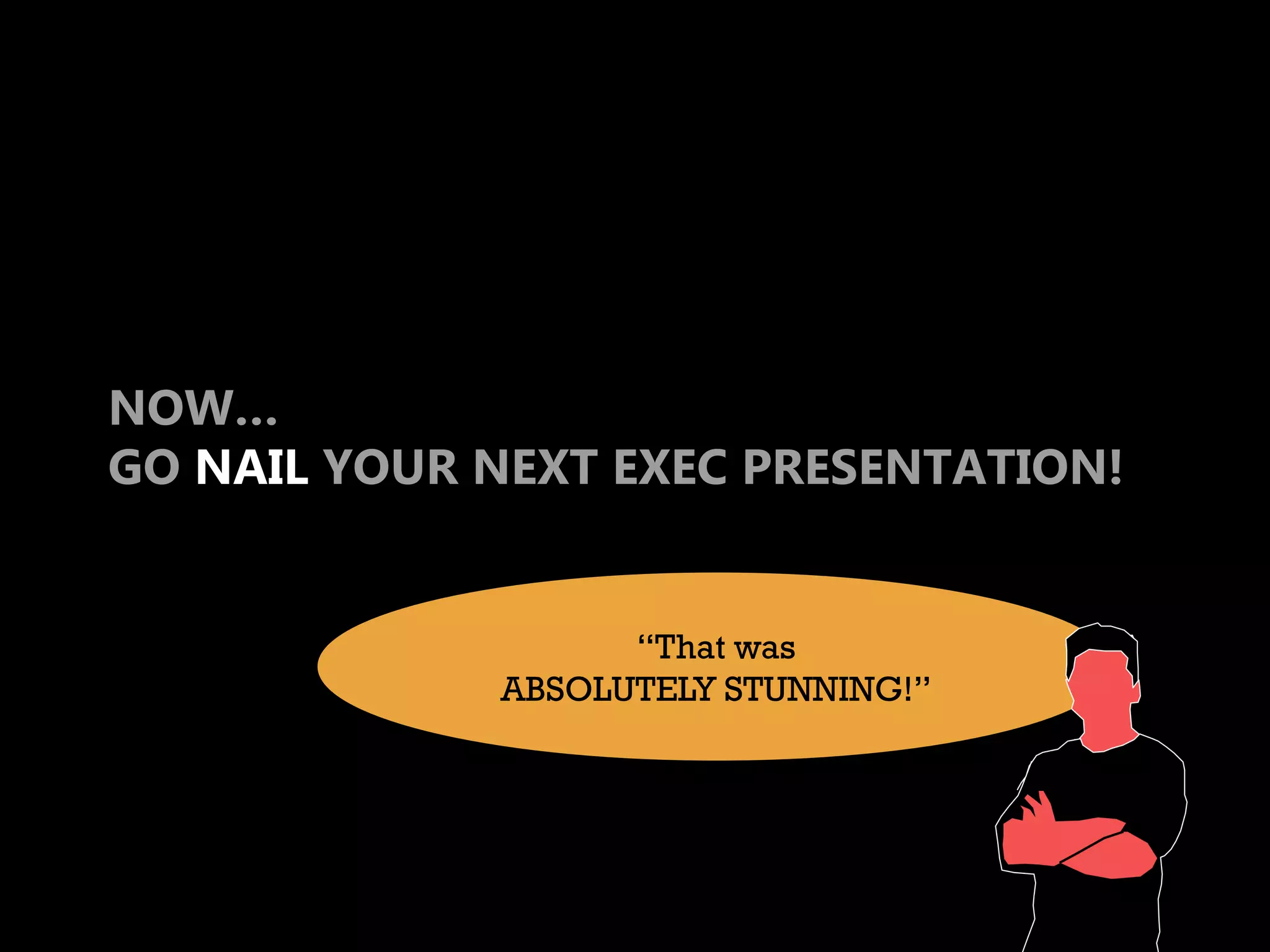 NOW…
GO NAIL YOUR NEXT EXEC PRESENTATION!

“That was ABSOLUTELY STUNNING!”